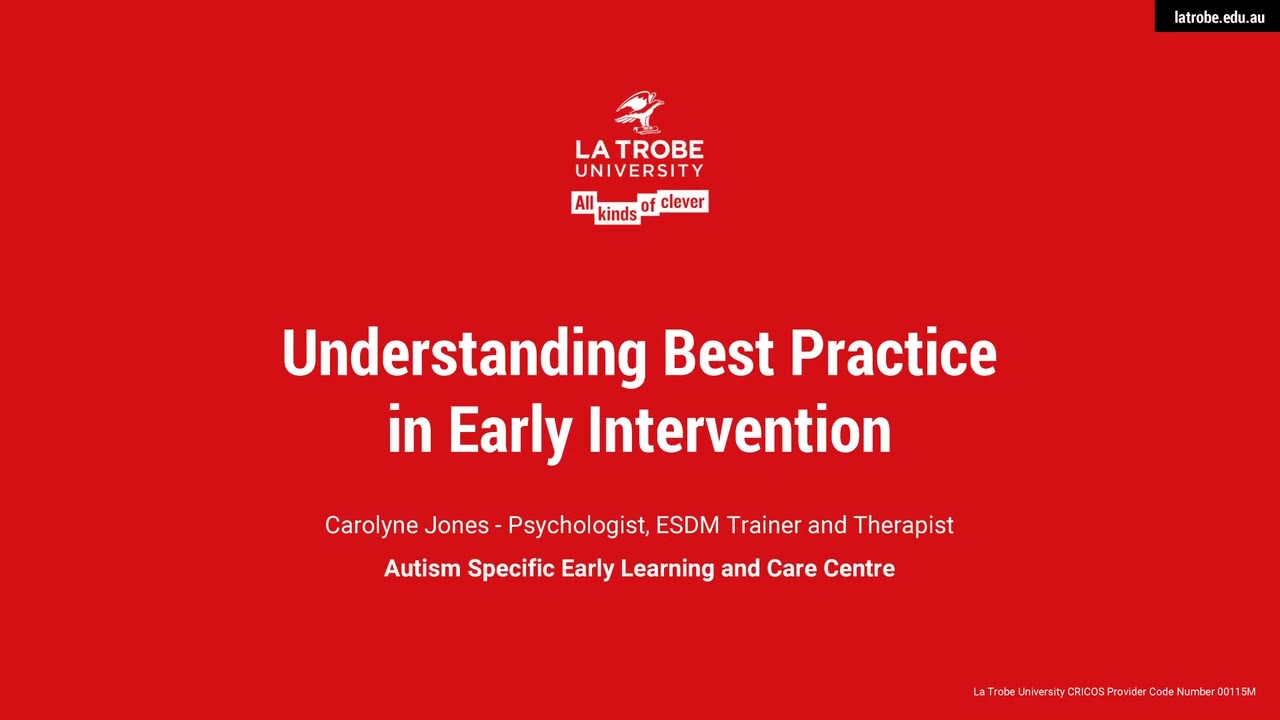 latrobe.edu.au

LA TROBE UNIVERSITY

All kinds of clever

Understanding Best Practice in Early Intervention

Carolyne Jones - Psychologist, ESDM Trainer and Therapist

Autism Specific Early Learning and Care Centre

La Trobe University CRICOS Provider Code Number 00115M